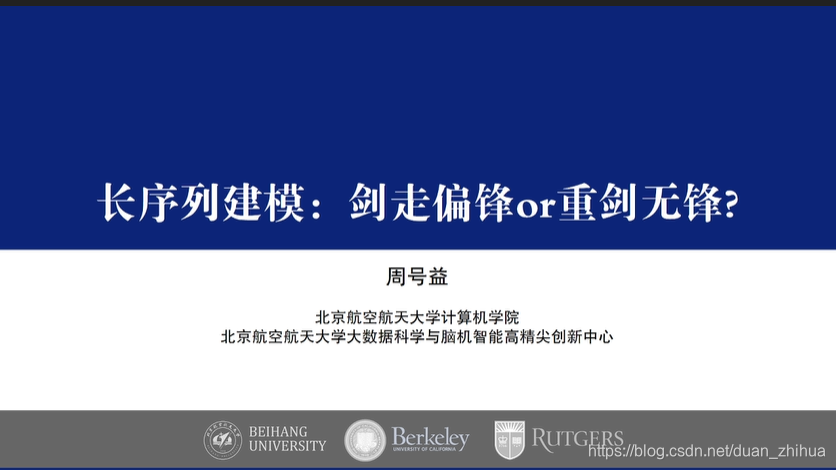 长序列建模：剑走偏锋or重剑无锋?

周号益

北京航空航天大学计算机学院
北京航空航天大学大数据科学与脑机智能高精尖创新中心

BEIHANG UNIVERSITY

Berkeley
UNIVERSITY OF CALIFORNIA

RUTGERS

https://blog.csdn.net/duan_zhihua